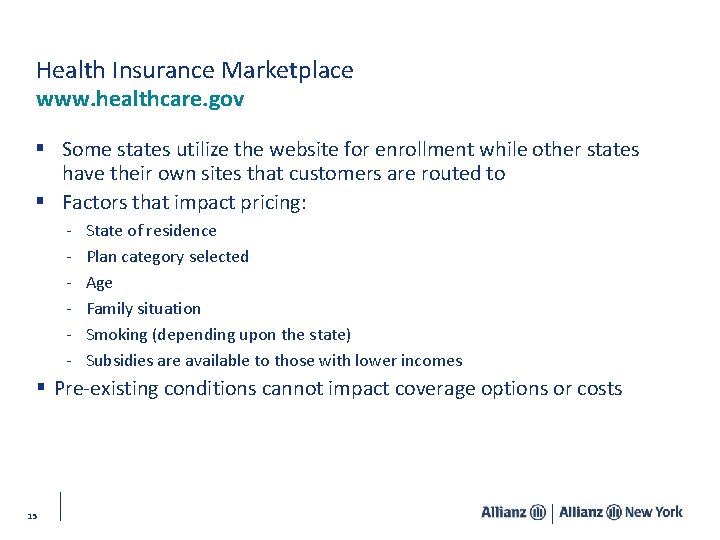 Health Insurance Marketplace
www.healthcare.gov

▪ Some states utilize the website for enrollment while other states have their own sites that customers are routed to
▪ Factors that impact pricing:
- State of residence
- Plan category selected
- Age
- Family situation
- Smoking (depending upon the state)
- Subsidies are available to those with lower incomes
▪ Pre-existing conditions cannot impact coverage options or costs

15

Allianz | Allianz New York